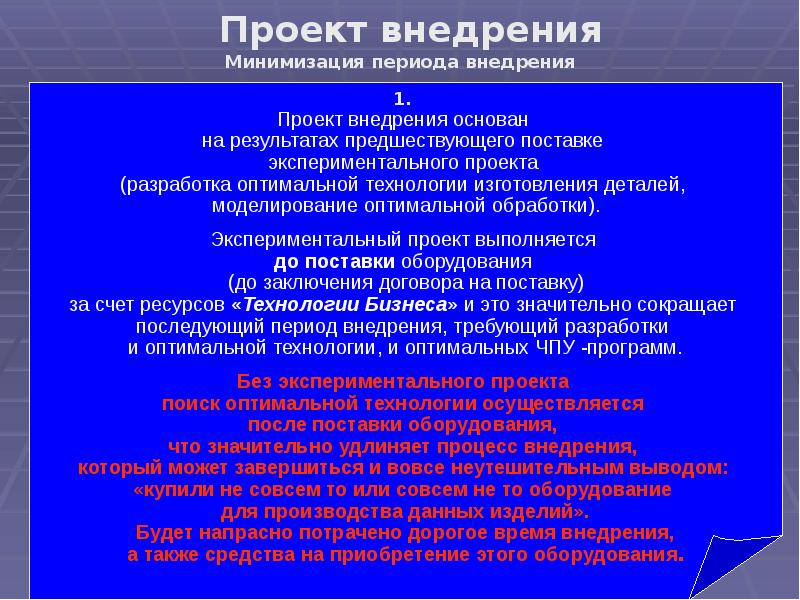 Проект внедрения
Минимизация периода внедрения

1.
Проект внедрения основан на результатах предшествующего поставке экспериментального проекта (разработка оптимальной технологии изготовления деталей, моделирование оптимальной обработки).

Экспериментальный проект выполняется до поставки оборудования (до заключения договора на поставку) за счет ресурсов «Технологии Бизнеса» и это значительно сокращает последующий период внедрения, требующий разработки и оптимальной технологии, и оптимальных ЧПУ -программ.

Без экспериментального проекта поиск оптимальной технологии осуществляется после поставки оборудования, что значительно удлиняет процесс внедрения, который может завершиться и вовсе неутешительным выводом: «купили не совсем то или совсем не то оборудование для производства данных изделий». Будет напрасно потрачено дорогое время внедрения, а также средства на приобретение этого оборудования.